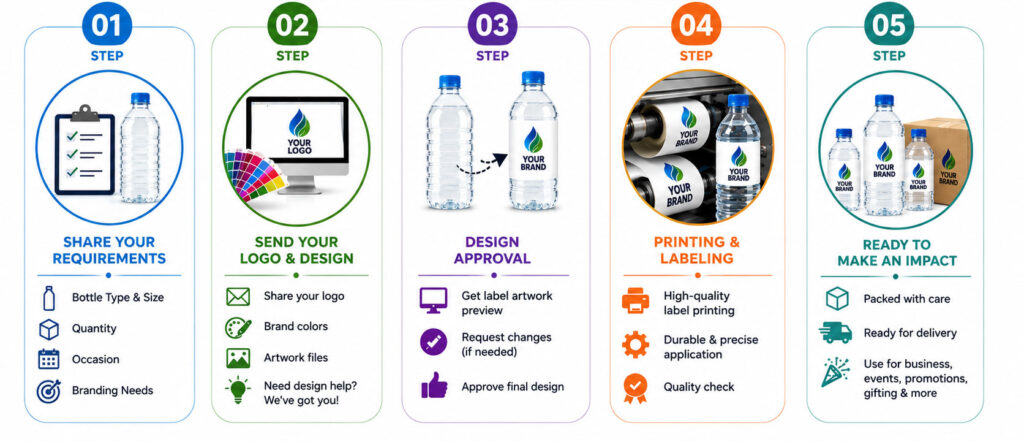 01
STEP

SHARE YOUR REQUIREMENTS

Bottle Type & Size

Quantity

Occasion

Branding Needs

02
STEP

YOUR LOGO

SEND YOUR LOGO & DESIGN

Share your logo

Brand colors

Artwork files

Need design help? We've got you!

03
STEP

YOUR BRAND

DESIGN APPROVAL

Get label artwork preview

Request changes (if needed)

Approve final design

04
STEP

YOUR BRAND

YOUR BRAND

YOUR BRAND

PRINTING & LABELING

High-quality label printing

Durable & precise application

Quality check

05
STEP

YOUR BRAND

YOUR BRAND

YOUR BRAND

YOUR BRAND

READY TO MAKE AN IMPACT

Packed with care

Ready for delivery

Use for business, events, promotions, gifting & more